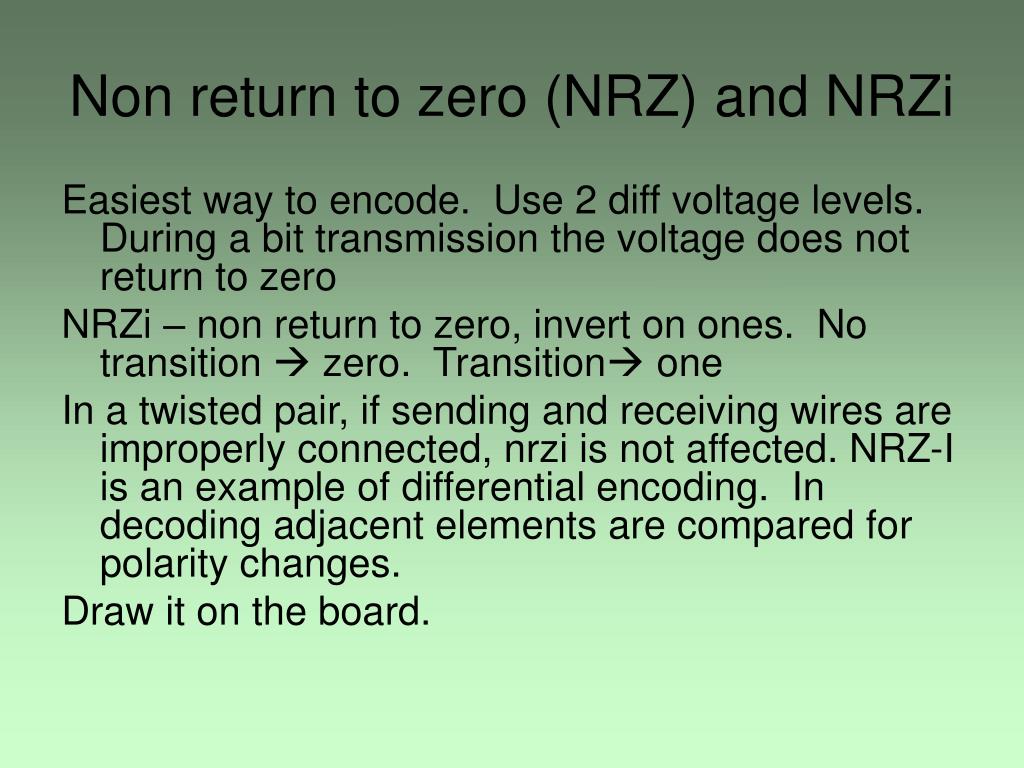 Non return to zero (NRZ) and NRZi

Easiest way to encode. Use 2 diff voltage levels. During a bit transmission the voltage does not return to zero

NRZi – non return to zero, invert on ones. No transition → zero. Transition→ one

In a twisted pair, if sending and receiving wires are improperly connected, nrzi is not affected. NRZ-I is an example of differential encoding. In decoding adjacent elements are compared for polarity changes.

Draw it on the board.